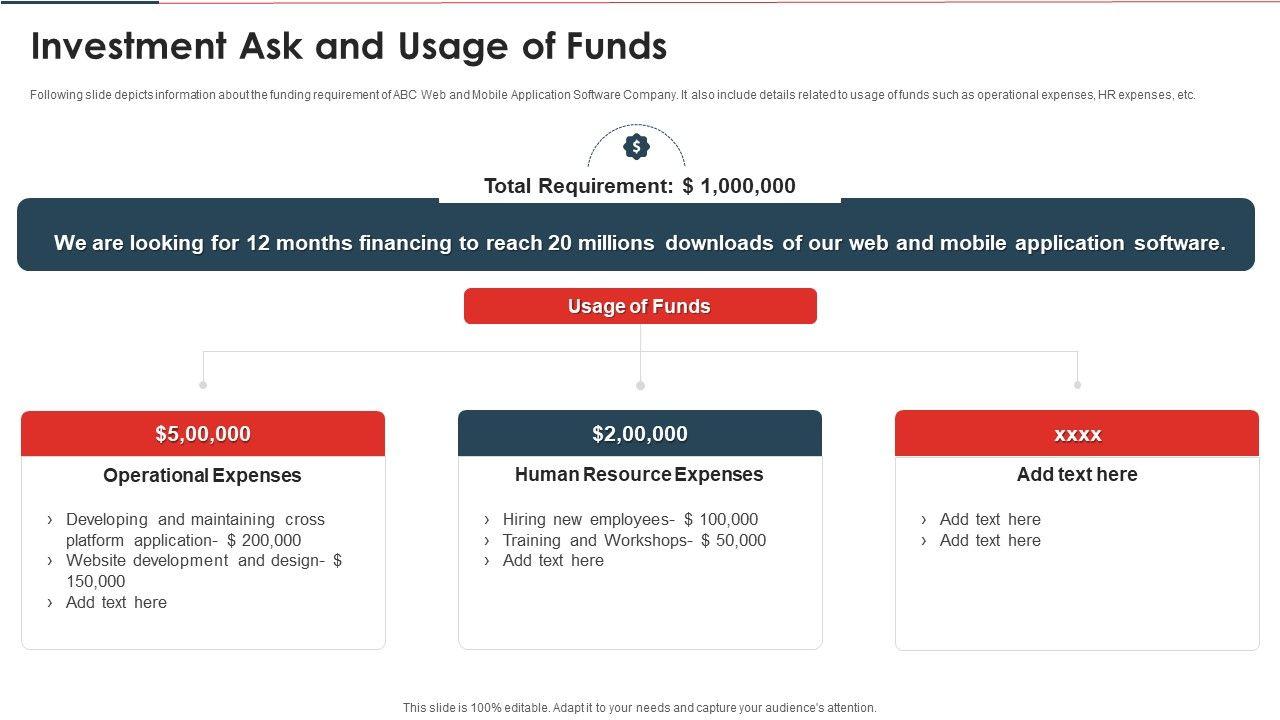 Investment Ask and Usage of Funds

Following slide depicts information about the funding requirement of ABC Web and Mobile Application Software Company. It also include details related to usage of funds such as operational expenses, HR expenses, etc.

$

Total Requirement: $ 1,000,000

We are looking for 12 months financing to reach 20 millions downloads of our web and mobile application software.

Usage of Funds

$5,00,000

Operational Expenses

› Developing and maintaining cross platform application- $ 200,000
› Website development and design- $ 150,000
› Add text here

$2,00,000

Human Resource Expenses

› Hiring new employees- $ 100,000
› Training and Workshops- $ 50,000
› Add text here

xxxx

Add text here

› Add text here
› Add text here

This slide is 100% editable. Adapt it to your needs and capture your audience's attention.